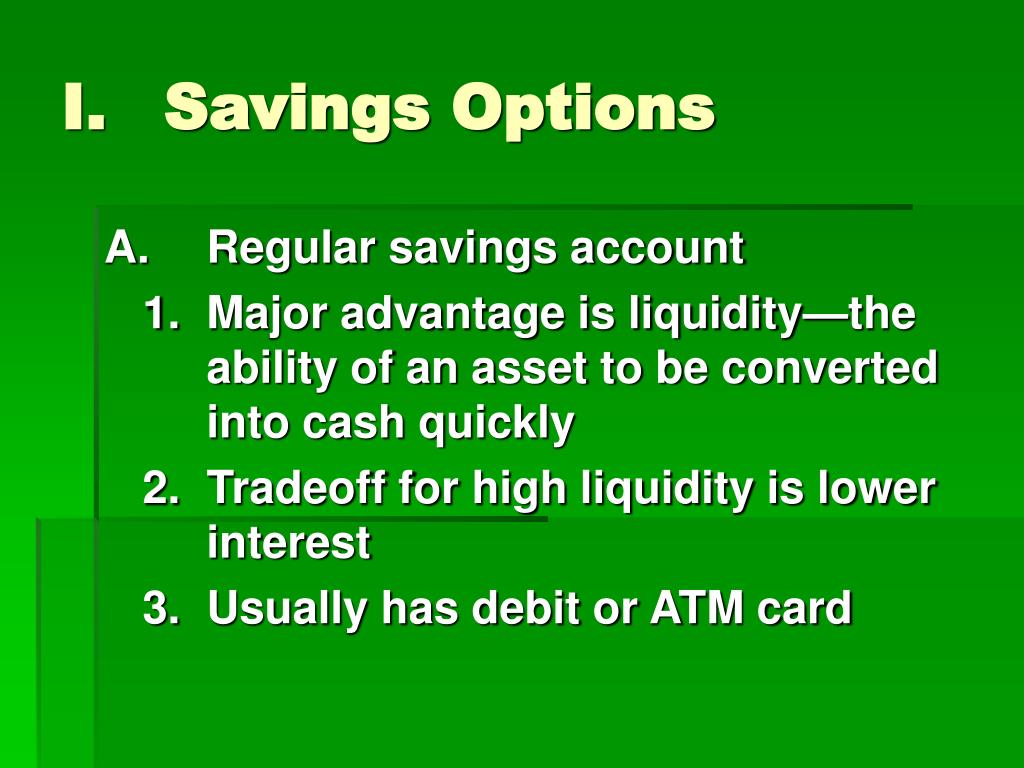 I. Savings Options

A. Regular savings account

1. Major advantage is liquidity—the ability of an asset to be converted into cash quickly

2. Tradeoff for high liquidity is lower interest

3. Usually has debit or ATM card